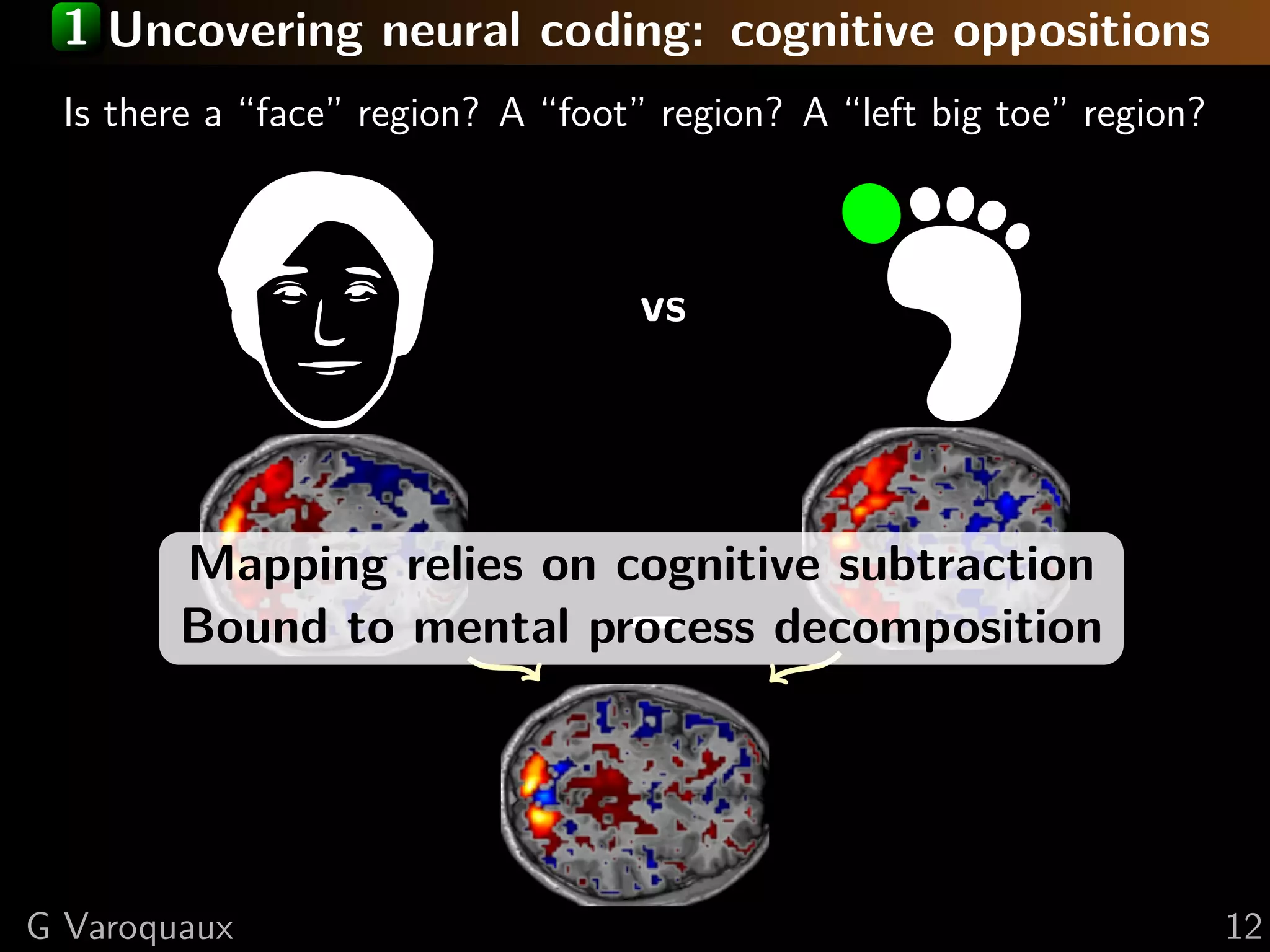 1 Uncovering neural coding: cognitive oppositions

Is there a “face” region? A “foot” region? A “left big toe” region?

vs

Mapping relies on cognitive subtraction
Bound to mental process decomposition

G Varoquaux

12